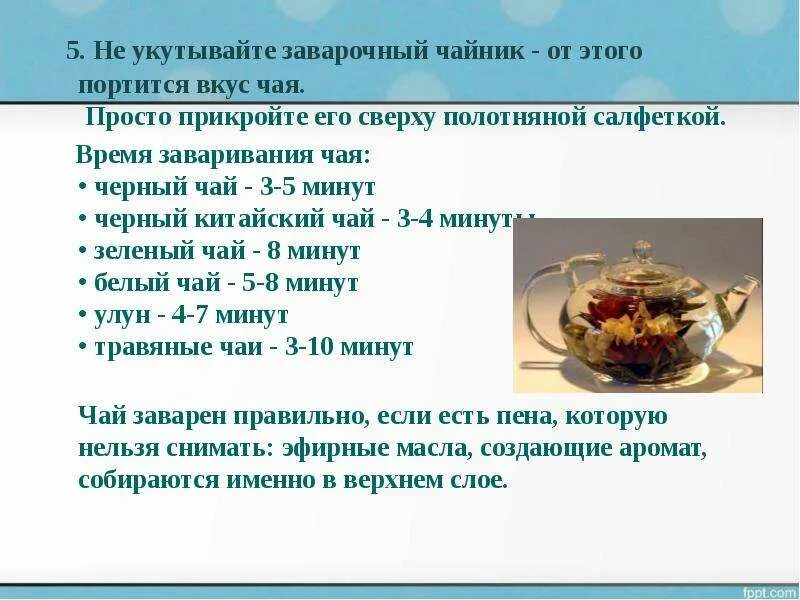 5. Не укутывайте заварочный чайник - от этого портится вкус чая.
Просто прикройте его сверху полотняной салфеткой.

Время заваривания чая:
• черный чай - 3-5 минут
• черный китайский чай - 3-4 минуты
• зеленый чай - 8 минут
• белый чай - 5-8 минут
• улун - 4-7 минут
• травяные чаи - 3-10 минут

Чай заварен правильно, если есть пена, которую нельзя снимать: эфирные масла, создающие аромат, собираются именно в верхнем слое.

fppt.com